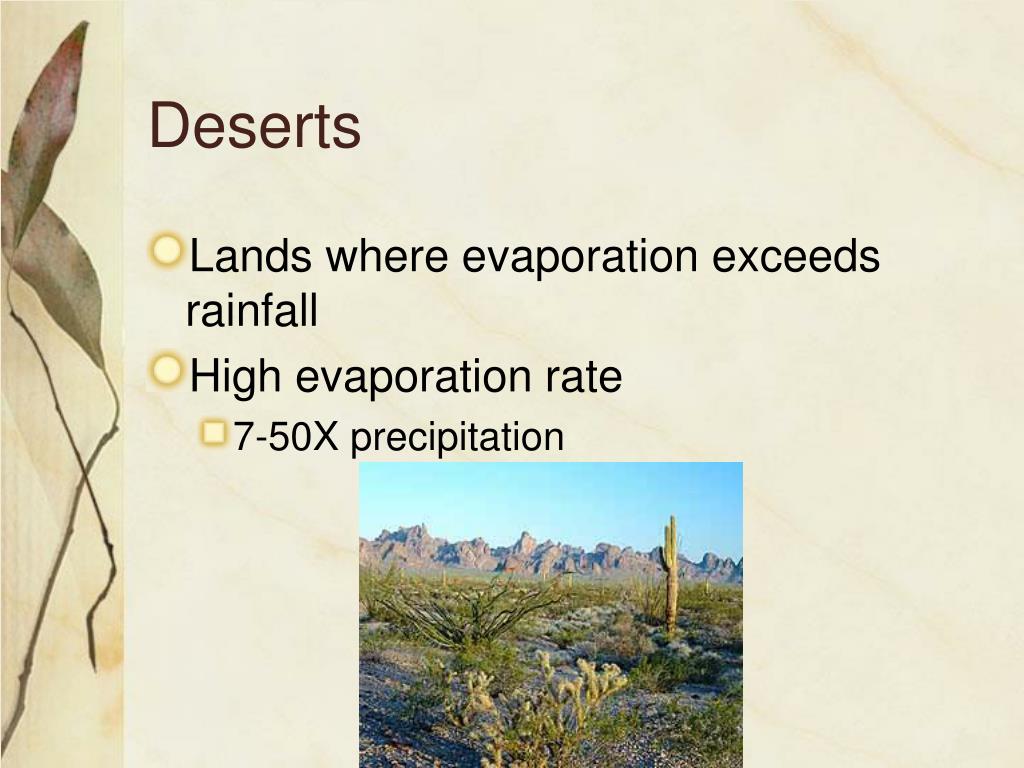 Deserts

Lands where evaporation exceeds rainfall

High evaporation rate

7-50X precipitation